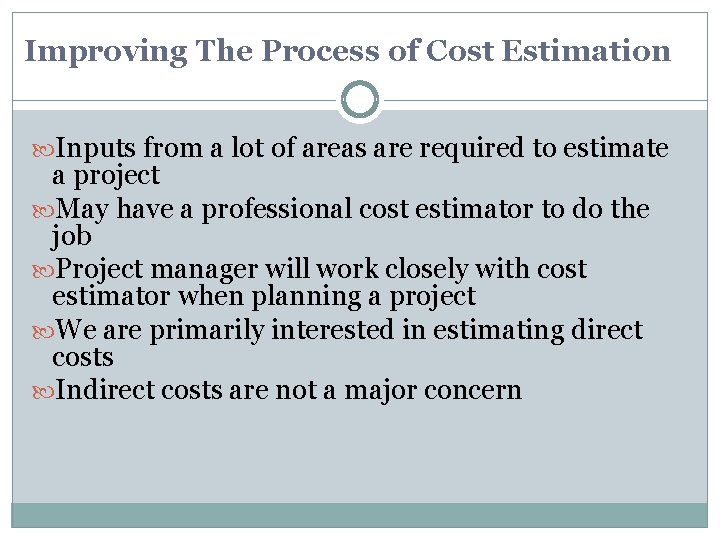 Improving The Process of Cost Estimation

Inputs from a lot of areas are required to estimate a project

May have a professional cost estimator to do the job

Project manager will work closely with cost estimator when planning a project

We are primarily interested in estimating direct costs

Indirect costs are not a major concern